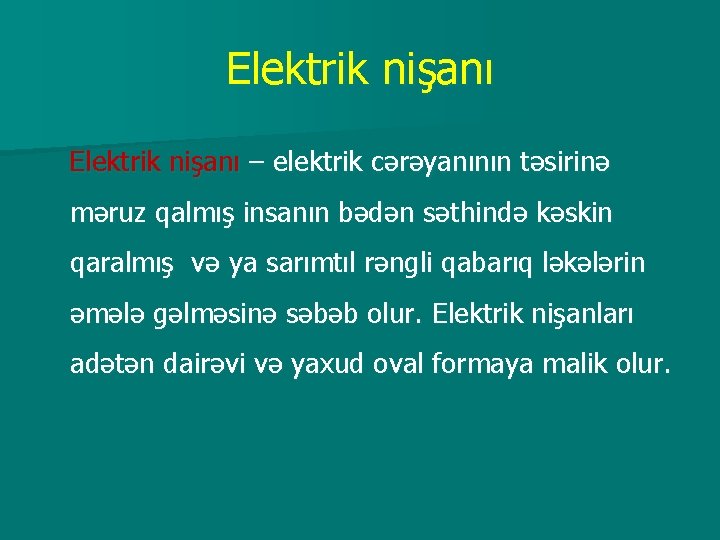 Elektrik nişanı

Elektrik nişanı – elektrik cərəyanının təsirinə məruz qalmış insanın bədən səthində kəskin qaralmış və ya sarımtıl rəngli qabarıq ləkələrin əmələ gəlməsinə səbəb olur. Elektrik nişanları adətən dairəvi və yaxud oval formaya malik olur.